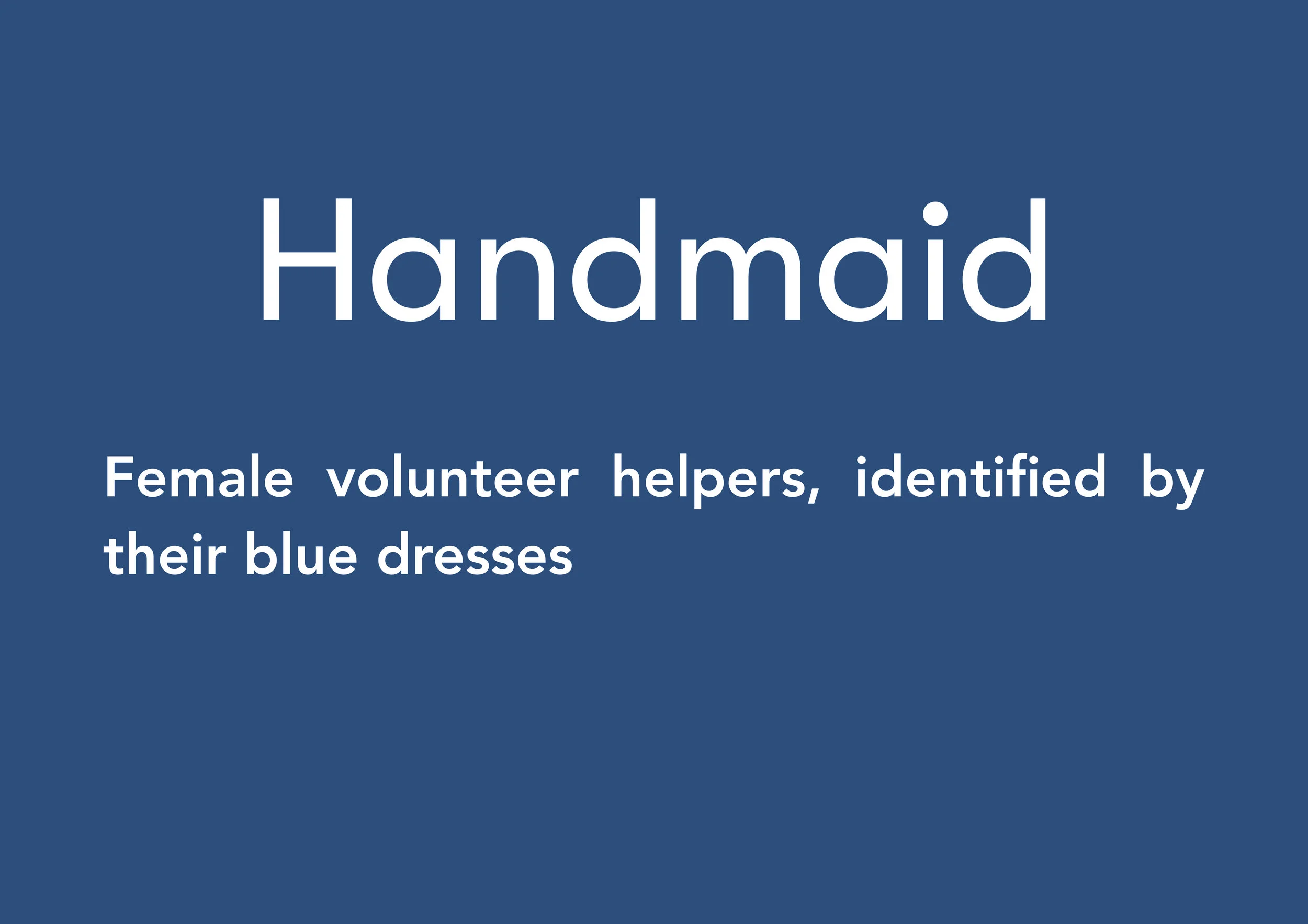 Handmaid

Female volunteer helpers, identified by their blue dresses